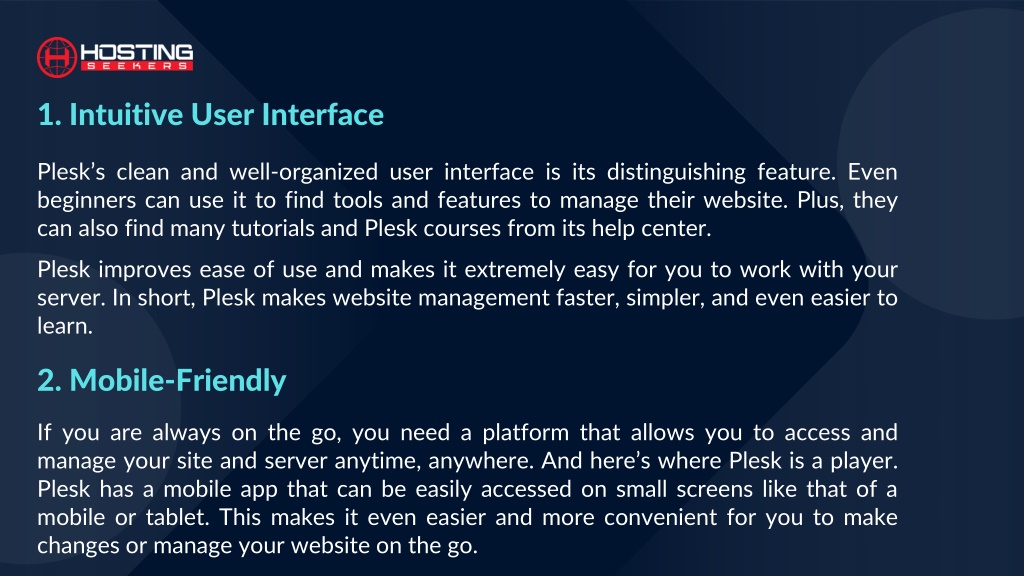 HOSTING
SEEKERS

1. Intuitive User Interface

Plesk's clean and well-organized user interface is its distinguishing feature. Even beginners can use it to find tools and features to manage their website. Plus, they can also find many tutorials and Plesk courses from its help center.

Plesk improves ease of use and makes it extremely easy for you to work with your server. In short, Plesk makes website management faster, simpler, and even easier to learn.

2. Mobile-Friendly

If you are always on the go, you need a platform that allows you to access and manage your site and server anytime, anywhere. And here's where Plesk is a player. Plesk has a mobile app that can be easily accessed on small screens like that of a mobile or tablet. This makes it even easier and more convenient for you to make changes or manage your website on the go.